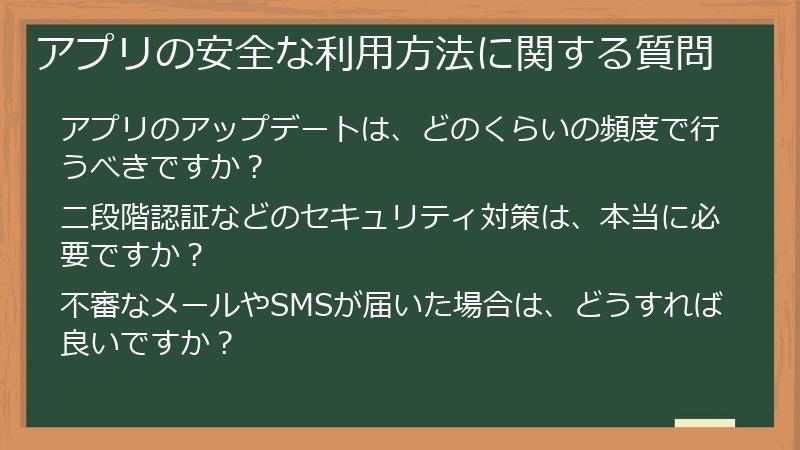 アプリの安全な利用方法に関する質問

アプリのアップデートは、どのくらいの頻度で行うべきですか？

二段階認証などのセキュリティ対策は、本当に必要ですか？

不審なメールやSMSが届いた場合は、どうすれば良いですか？